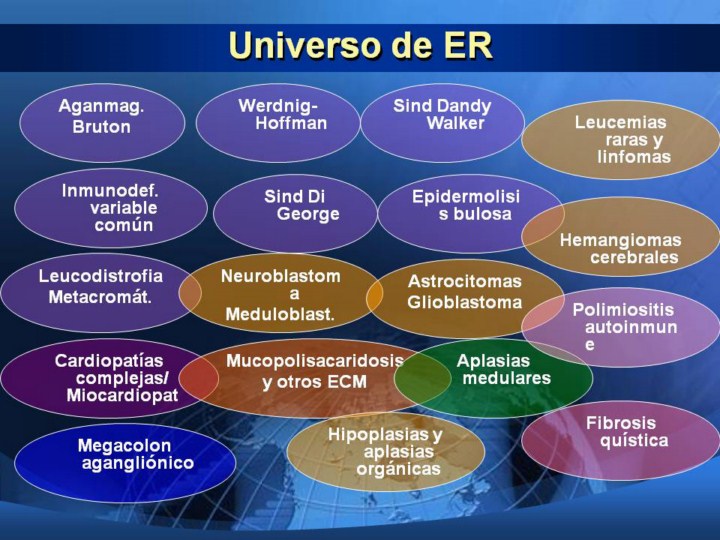 Universo de ER

Aganmag. Bruton

Werdnig-Hoffman

Sind Dandy Walker

Leucemias raras y linfomas

Inmunodef. variable común

Sind Di George

Epidermolisis bulosa

Hemangiomas cerebrales

Leucodistrofia Metacromát.

Neuroblastoma Meduloblast.

Astrocitomas Glioblastoma

Polimiositis autoinmune

Cardiopatías complejas/ Miocardiopat

Mucopolisacaridosis y otros ECM

Aplasias medulares

Megacolon agangliónico

Hipoplasias y aplasias orgánicas

Fibrosis quística